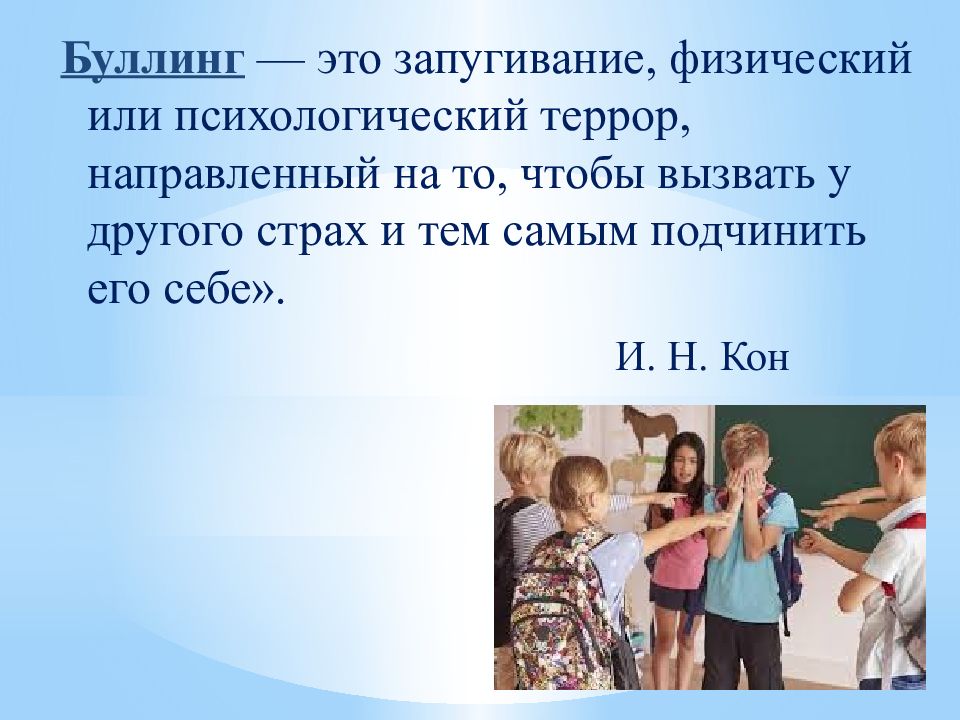 Буллинг — это запугивание, физический или психологический террор, направленный на то, чтобы вызвать у другого страх и тем самым подчинить его себе».

И. Н. Кон